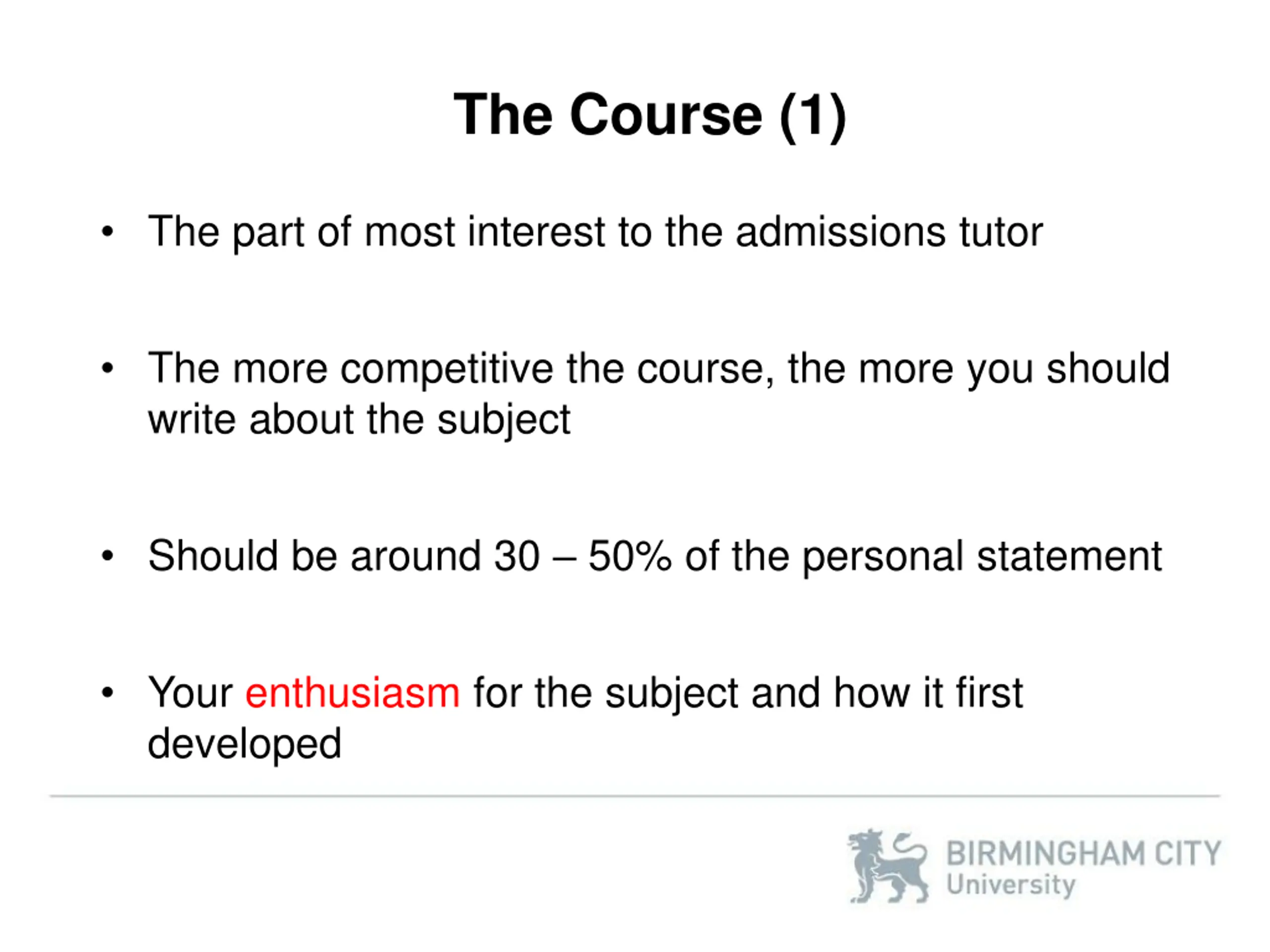 The Course (1)

• The part of most interest to the admissions tutor

• The more competitive the course, the more you should write about the subject

• Should be around 30 – 50% of the personal statement

• Your enthusiasm for the subject and how it first developed

BIRMINGHAM CITY
University